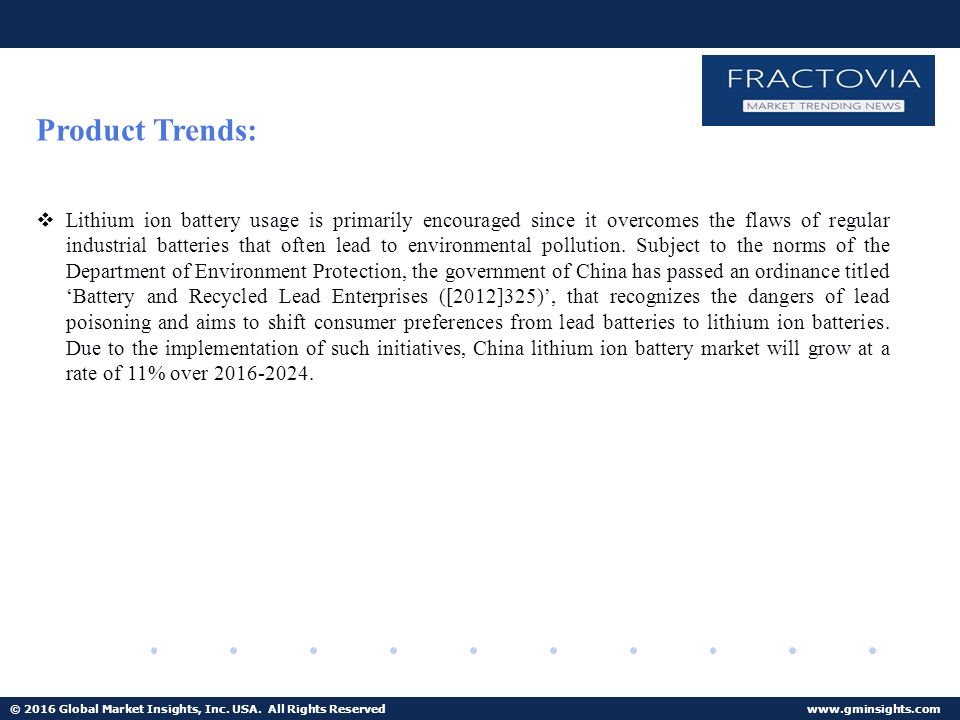 FRACTOVIA
MARKET TRENDING NEWS

Product Trends:

❖ Lithium ion battery usage is primarily encouraged since it overcomes the flaws of regular industrial batteries that often lead to environmental pollution. Subject to the norms of the Department of Environment Protection, the government of China has passed an ordinance titled ‘Battery and Recycled Lead Enterprises ([2012]325)’, that recognizes the dangers of lead poisoning and aims to shift consumer preferences from lead batteries to lithium ion batteries. Due to the implementation of such initiatives, China lithium ion battery market will grow at a rate of 11% over 2016-2024.

© 2016 Global Market Insights, Inc. USA. All Rights Reserved

www.gminsights.com